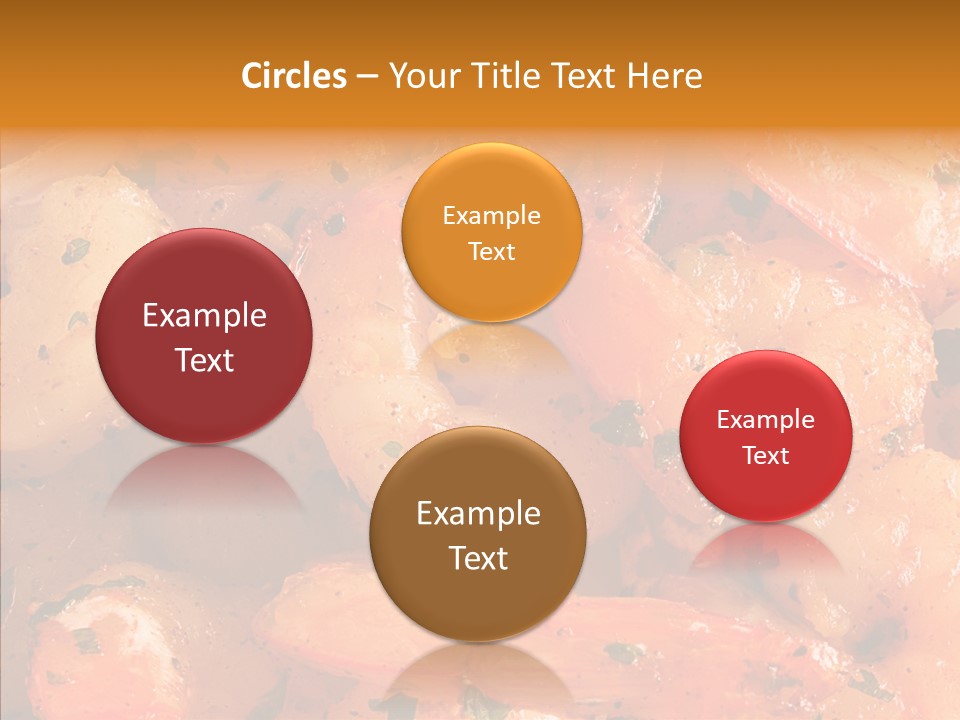 Circles – Your Title Text Here

Example Text

Example Text

Example Text

Example Text